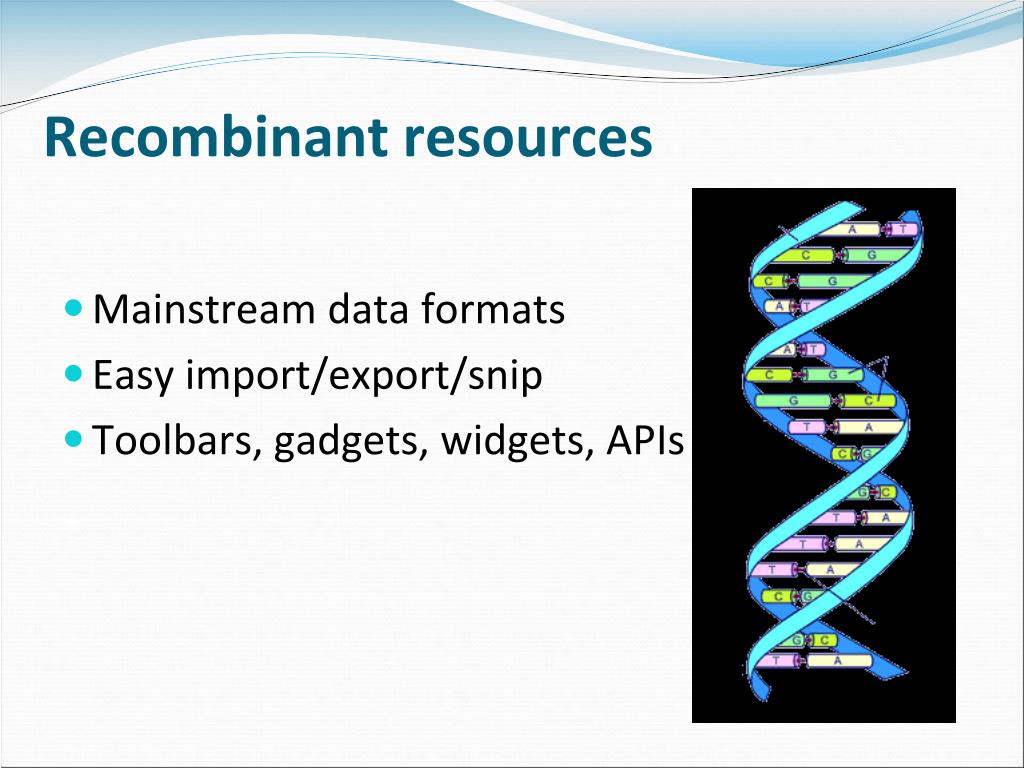 Recombinant resources

Mainstream data formats
Easy import/export/snip
Toolbars, gadgets, widgets, APIs

A T
C G
C G
A T
A T
C G
G C
T A
C G
G C
T A
T A
T A
C G
G C
T A